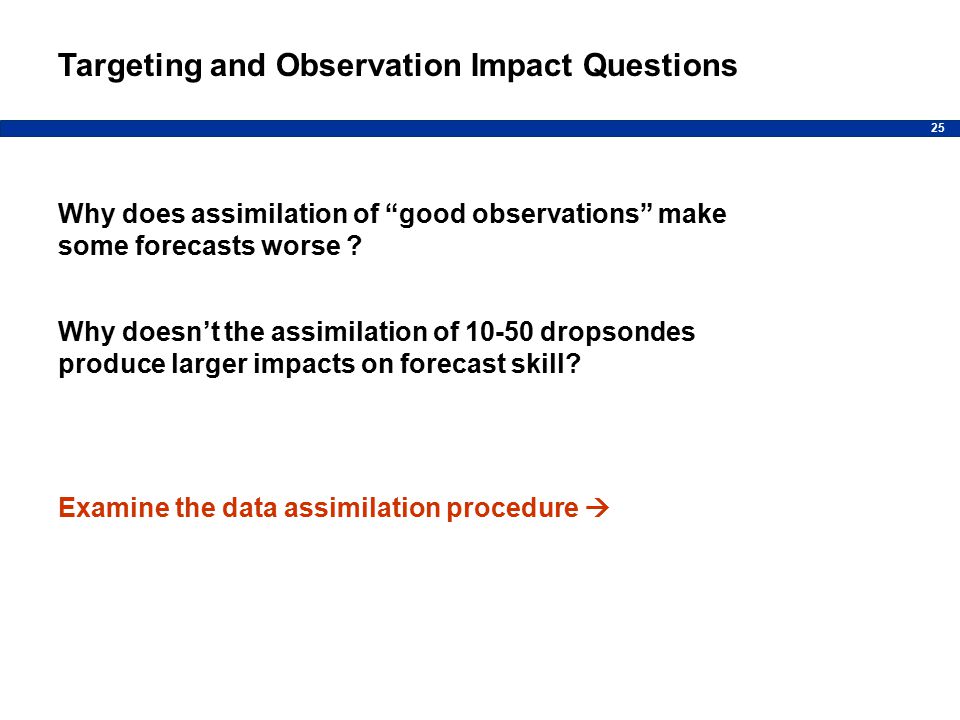 Targeting and Observation Impact Questions

25

Why does assimilation of “good observations” make some forecasts worse ?

Why doesn’t the assimilation of 10-50 dropsondes produce larger impacts on forecast skill?

Examine the data assimilation procedure →